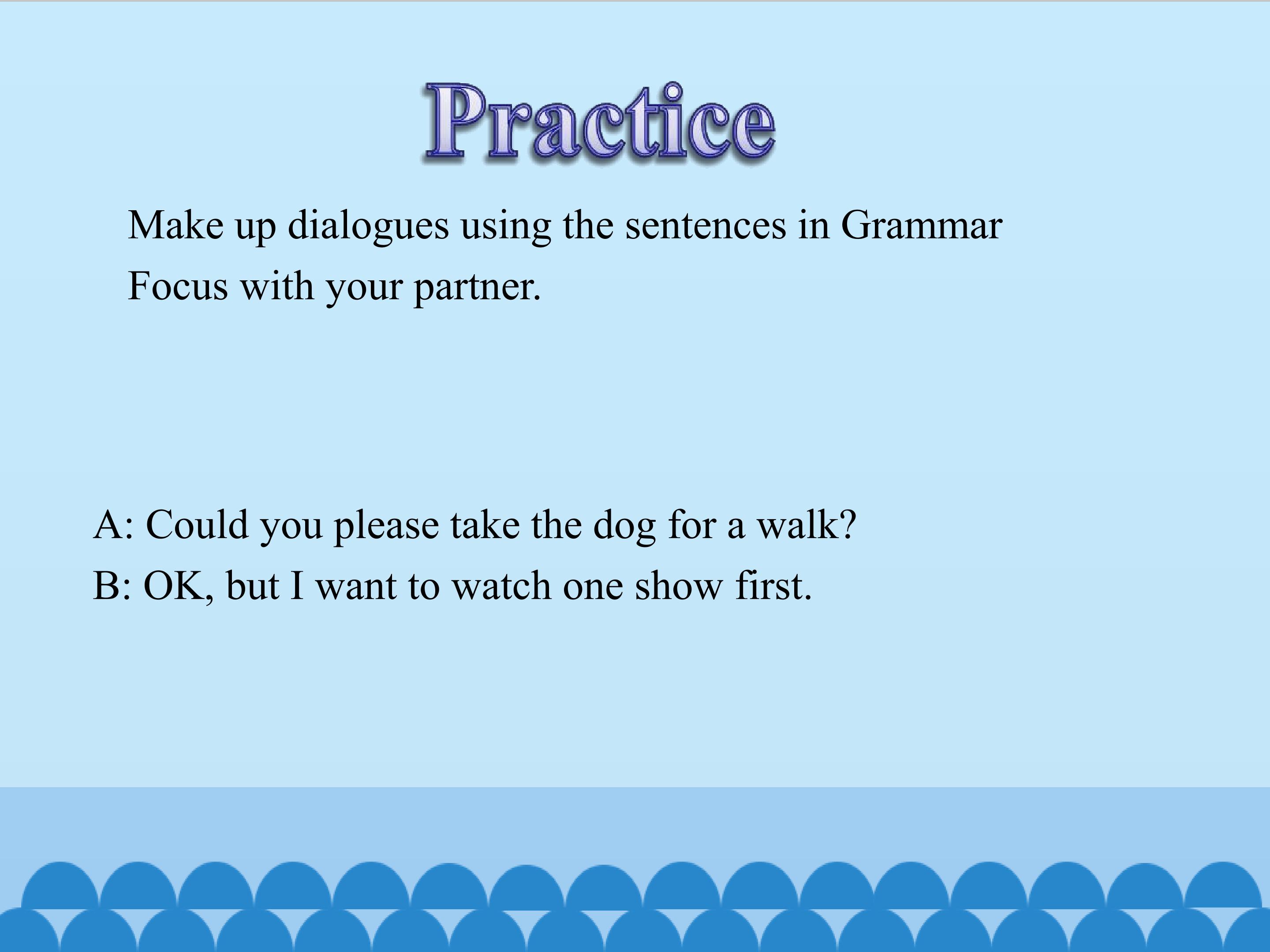 Practice

Make up dialogues using the sentences in Grammar Focus with your partner.

A: Could you please take the dog for a walk?
B: OK, but I want to watch one show first.